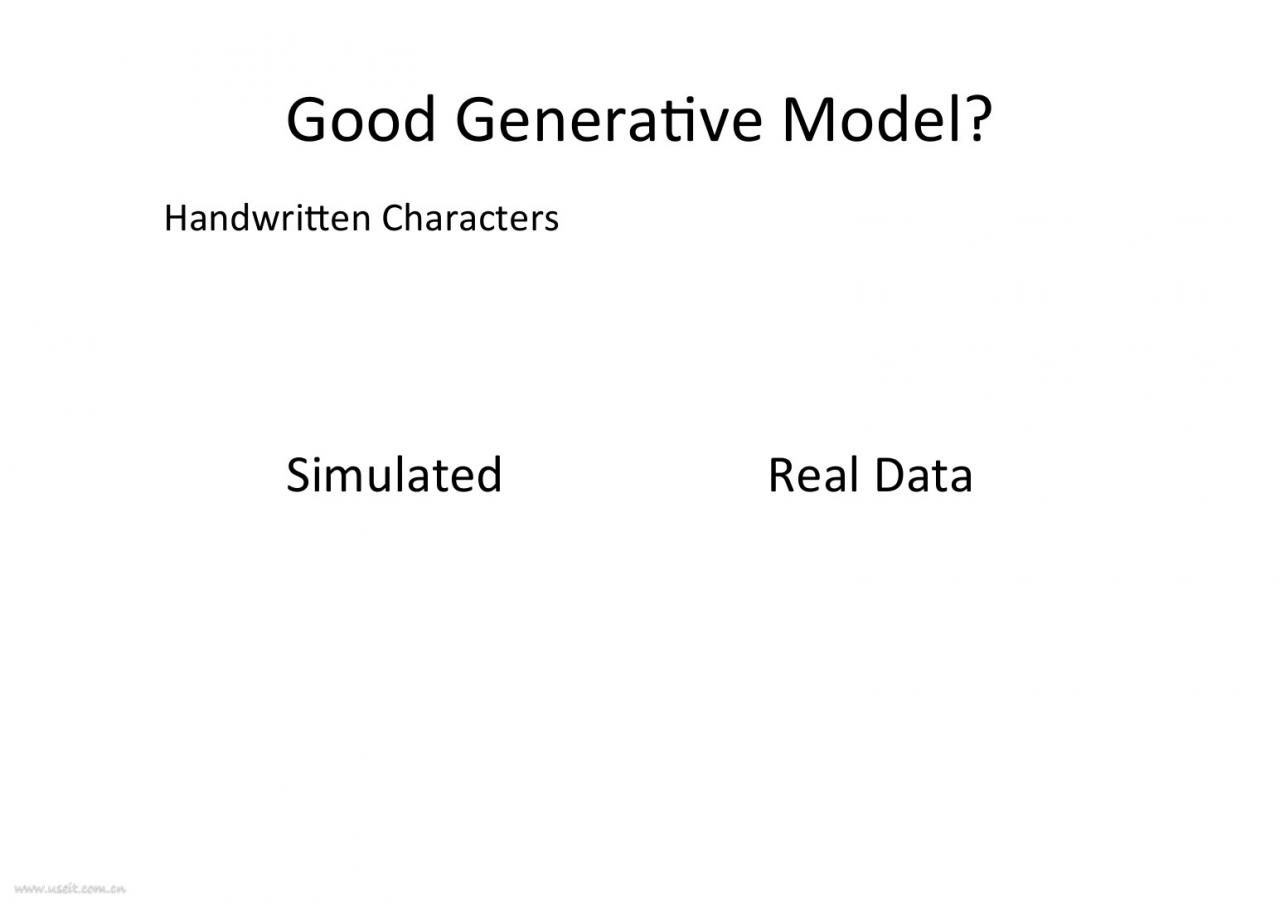 Good Generative Model?

Handwritten Characters

Simulated

Real Data

www.useit.com.cn